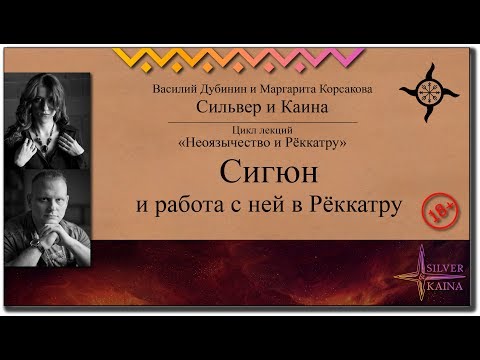 Василий Дубинин и Маргарита Корсакова
Сильвер и Каина

Цикл лекций
«Неоязычество и Рёккатру»

Сигюн
и работа с ней в Рёккатру

18+

SILVER
KAINA